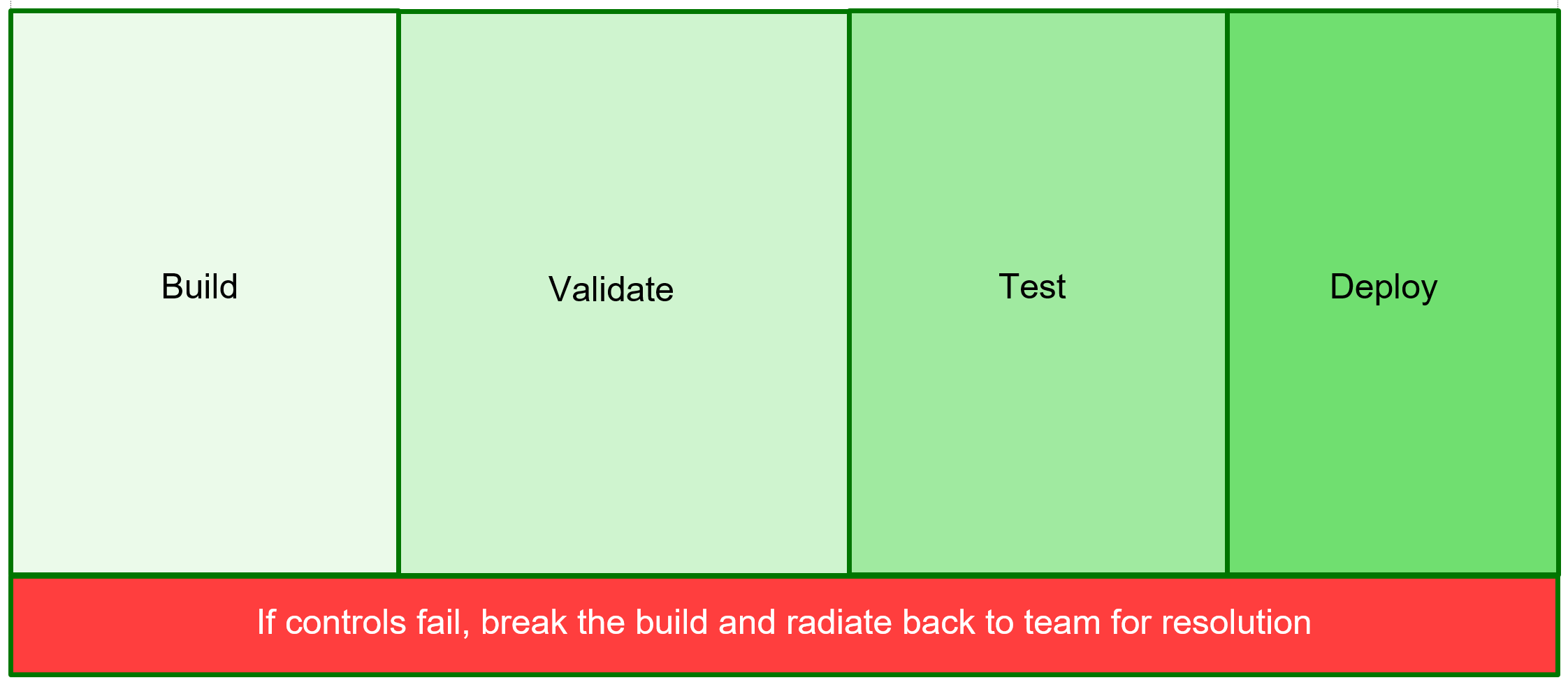 Build

Validate

Test

Deploy

If controls fail, break the build and radiate back to team for resolution